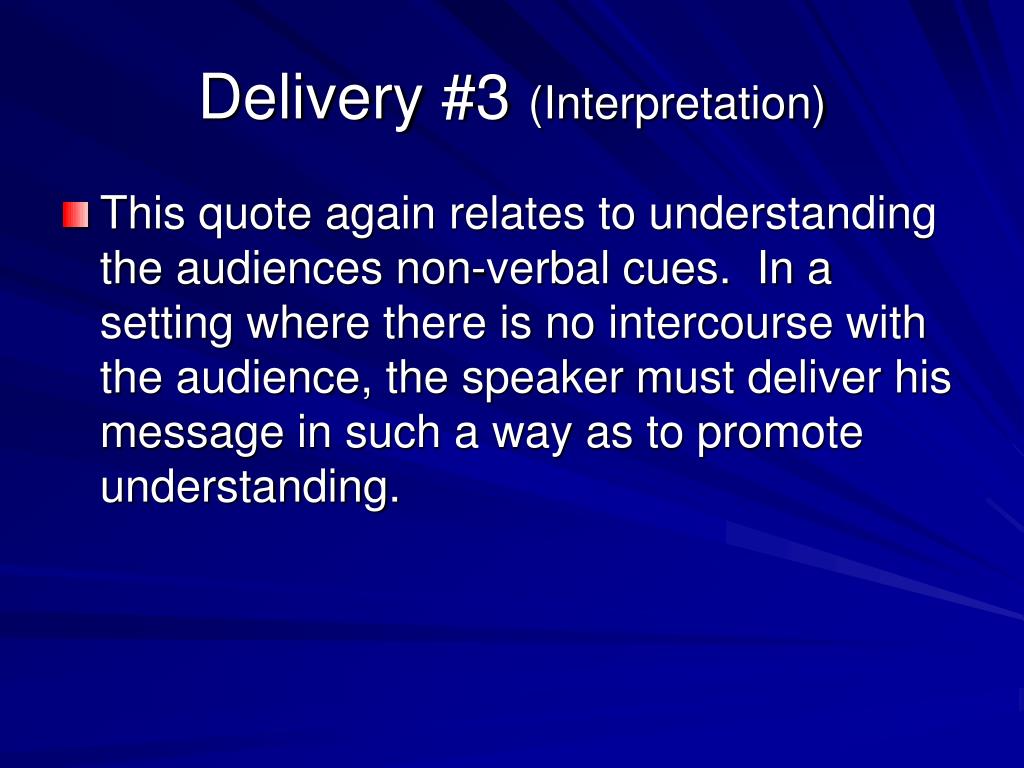 Delivery #3 (Interpretation)

This quote again relates to understanding the audiences non-verbal cues.  In a setting where there is no intercourse with the audience, the speaker must deliver his message in such a way as to promote understanding.